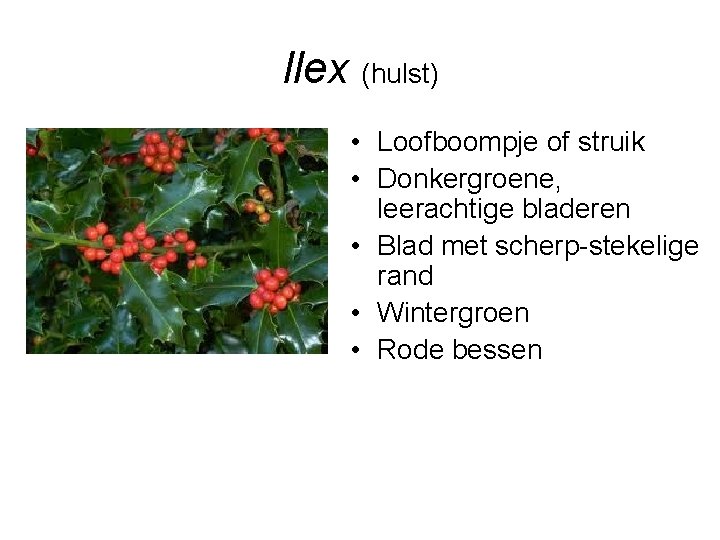 Ilex (hulst)

• Loofboompje of struik
• Donkergroene, leerachtige bladeren
• Blad met scherp-stekelige rand
• Wintergroen
• Rode bessen